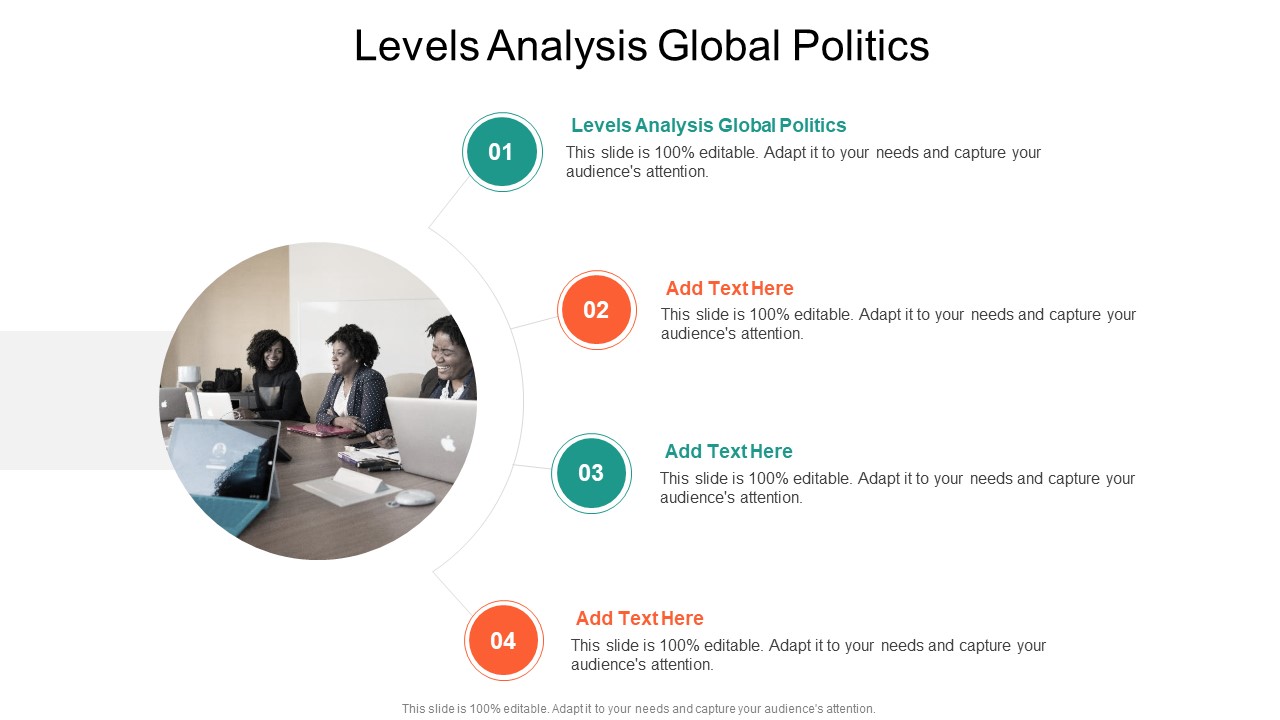 Levels Analysis Global Politics

01

Levels Analysis Global Politics

This slide is 100% editable. Adapt it to your needs and capture your audience's attention.

02

Add Text Here

This slide is 100% editable. Adapt it to your needs and capture your audience's attention.

03

Add Text Here

This slide is 100% editable. Adapt it to your needs and capture your audience's attention.

04

Add Text Here

This slide is 100% editable. Adapt it to your needs and capture your audience's attention.

This slide is 100% editable. Adapt it to your needs and capture your audience's attention.